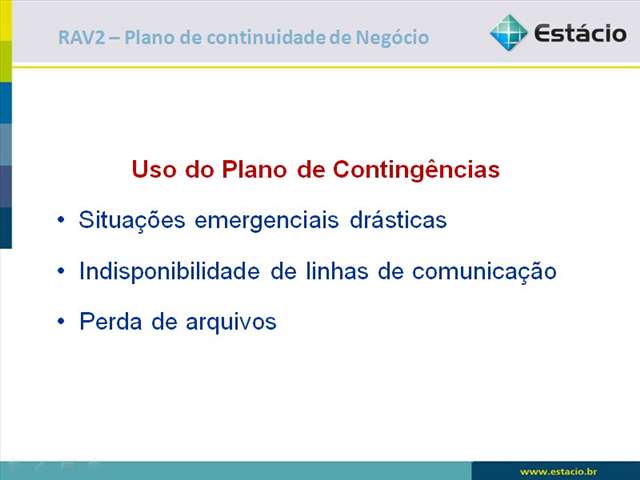 RAV2 – Plano de continuidade de Negócio

Estácio

Uso do Plano de Contingências

• Situações emergenciais drásticas

• Indisponibilidade de linhas de comunicação

• Perda de arquivos

www.estacio.br